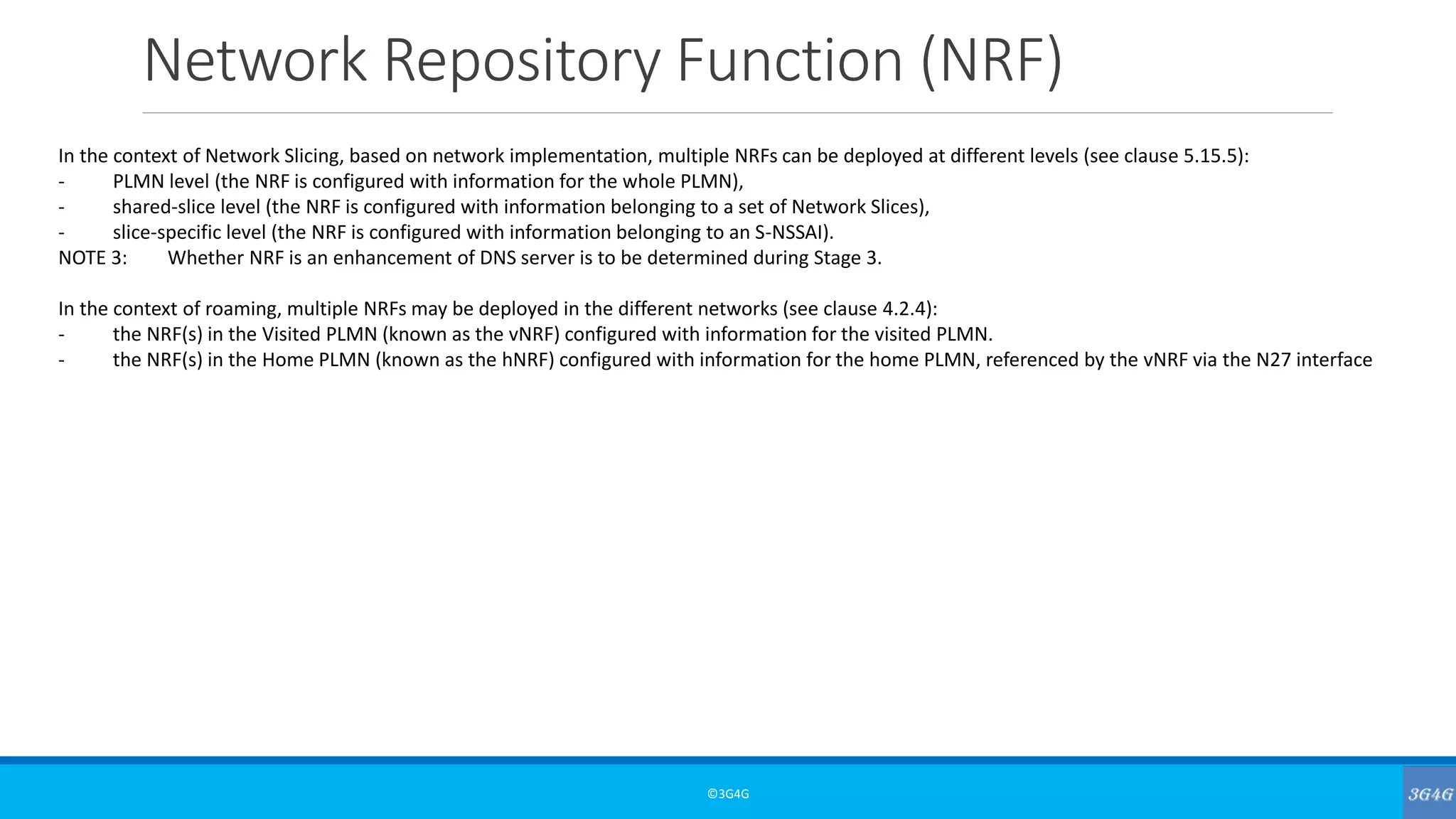 Network Repository Function (NRF)

In the context of Network Slicing, based on network implementation, multiple NRFs can be deployed at different levels (see clause 5.15.5):
- PLMN level (the NRF is configured with information for the whole PLMN),
- shared-slice level (the NRF is configured with information belonging to a set of Network Slices),
- slice-specific level (the NRF is configured with information belonging to an S-NSSAI).
NOTE 3: Whether NRF is an enhancement of DNS server is to be determined during Stage 3.

In the context of roaming, multiple NRFs may be deployed in the different networks (see clause 4.2.4):
- the NRF(s) in the Visited PLMN (known as the vNRF) configured with information for the visited PLMN.
- the NRF(s) in the Home PLMN (known as the hNRF) configured with information for the home PLMN, referenced by the vNRF via the N27 interface

©3G4G

3G4G